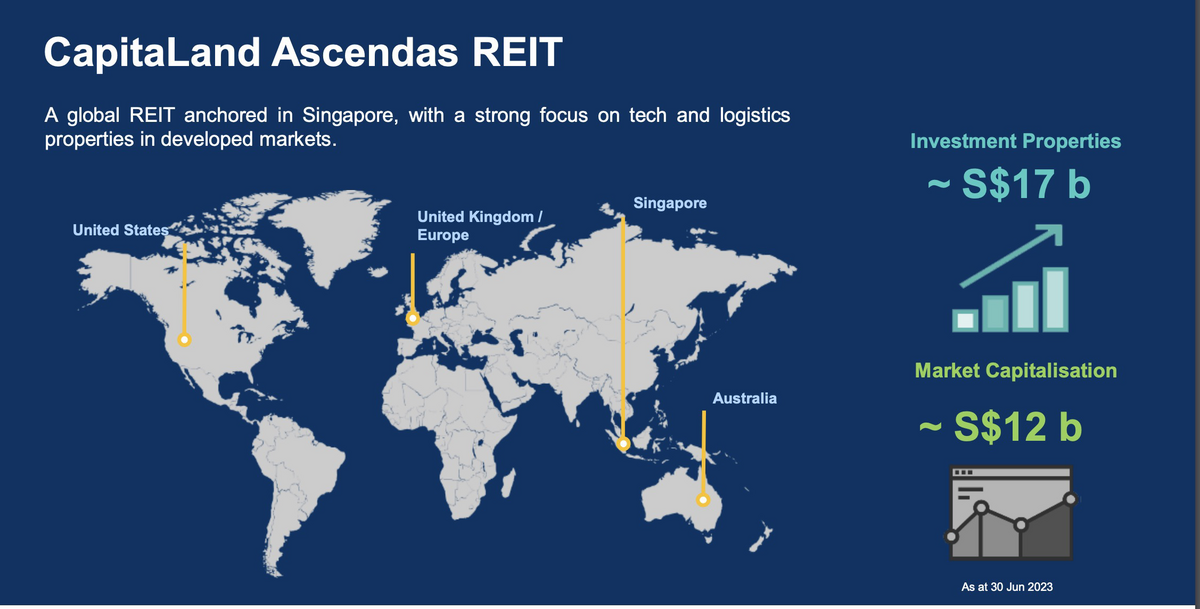 CapitaLand Ascendas REIT

A global REIT anchored in Singapore, with a strong focus on tech and logistics properties in developed markets.

United States

United Kingdom / Europe

Singapore

Australia

Investment Properties

~ S$17 b

Market Capitalisation

~ S$12 b

As at 30 Jun 2023